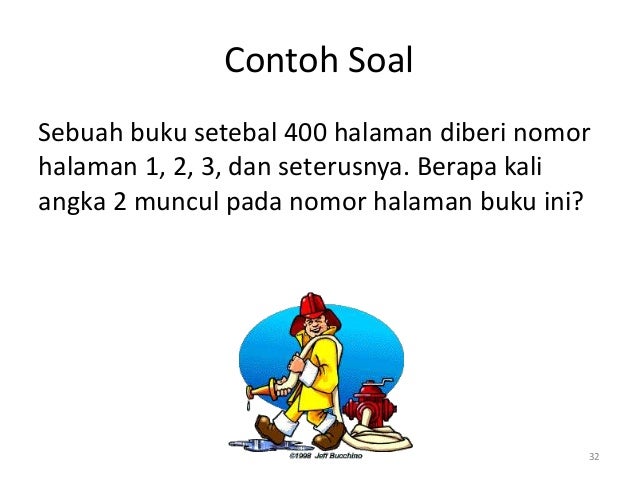 Contoh Soal

Sebuah buku setebal 400 halaman diberi nomor halaman 1, 2, 3, dan seterusnya. Berapa kali angka 2 muncul pada nomor halaman buku ini?

©1998 Jeff Bucchino

32